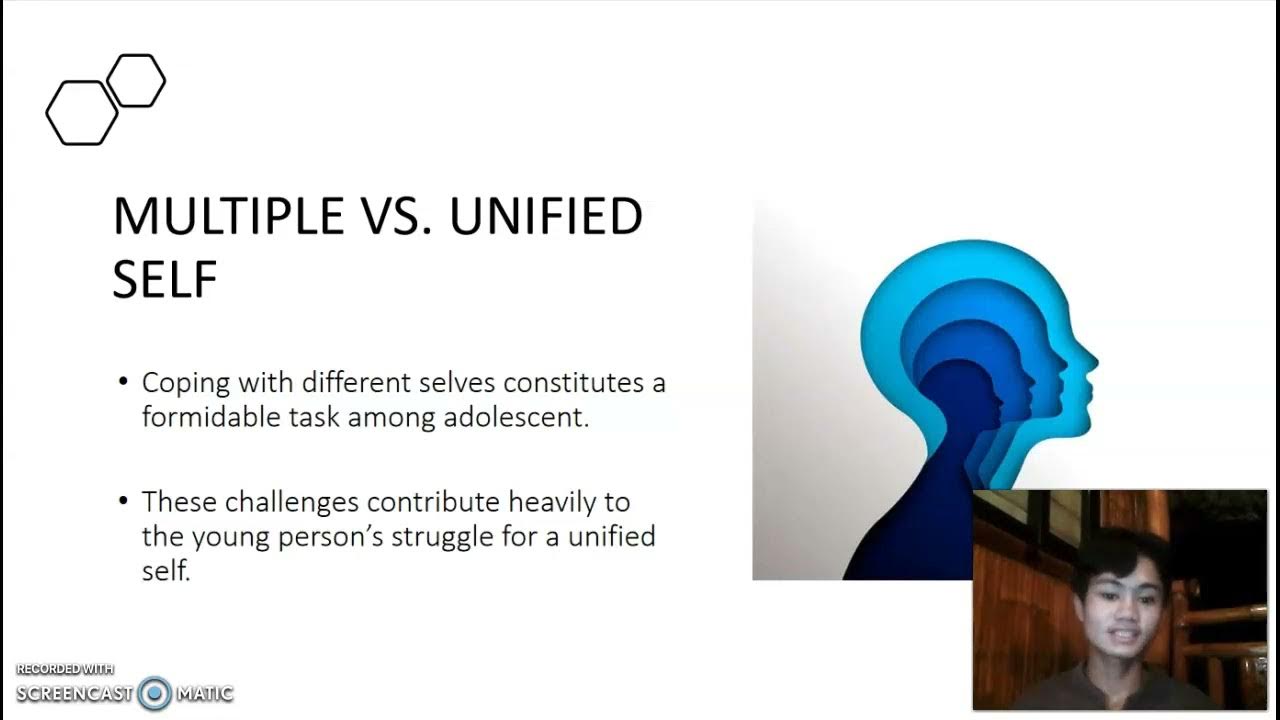 MULTIPLE VS. UNIFIED SELF

• Coping with different selves constitutes a formidable task among adolescent.

• These challenges contribute heavily to the young person's struggle for a unified self.

RECORDED WITH
SCREENCAST MATIC